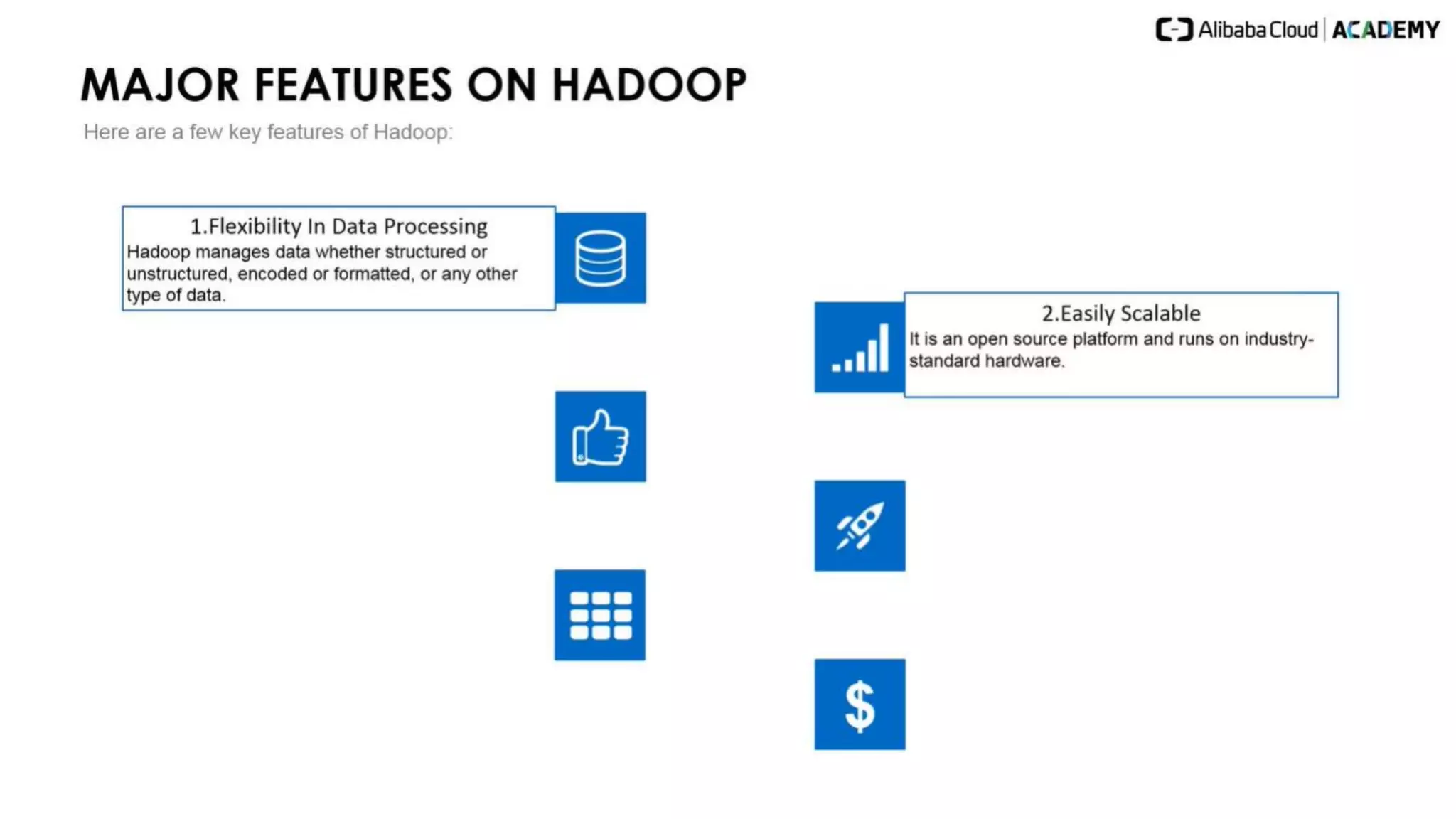 Alibaba Cloud | ACADEMY

MAJOR FEATURES ON HADOOP

Here are a few key features of Hadoop:

1.Flexibility In Data Processing
Hadoop manages data whether structured or unstructured, encoded or formatted, or any other type of data.

2.Easily Scalable
It is an open source platform and runs on industry-standard hardware.

$